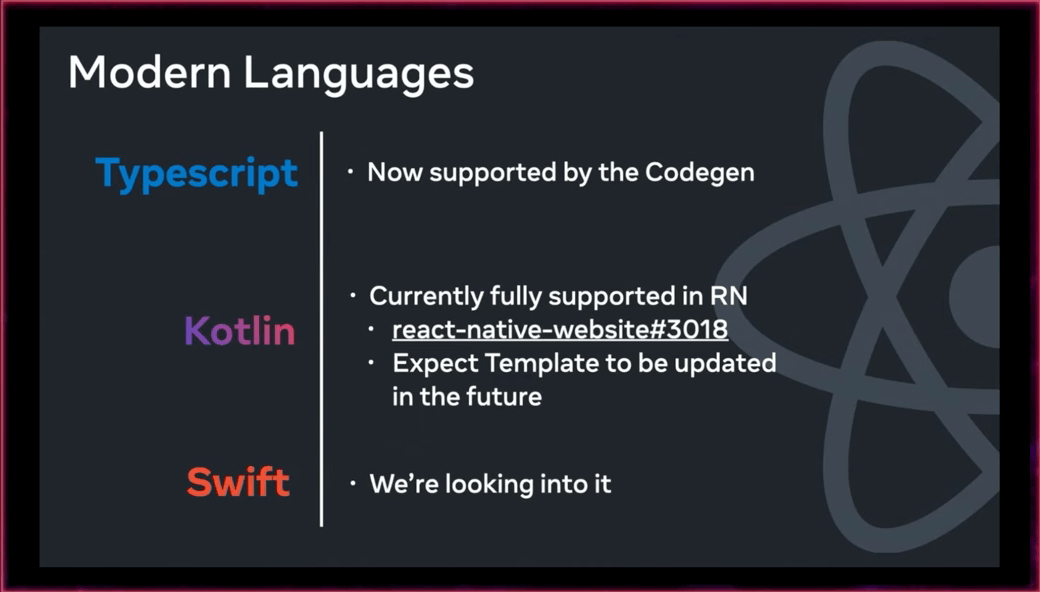 Modern Languages

Typescript

• Now supported by the Codegen

Kotlin

• Currently fully supported in RN
  • react-native-website#3018
  • Expect Template to be updated in the future

Swift

• We're looking into it